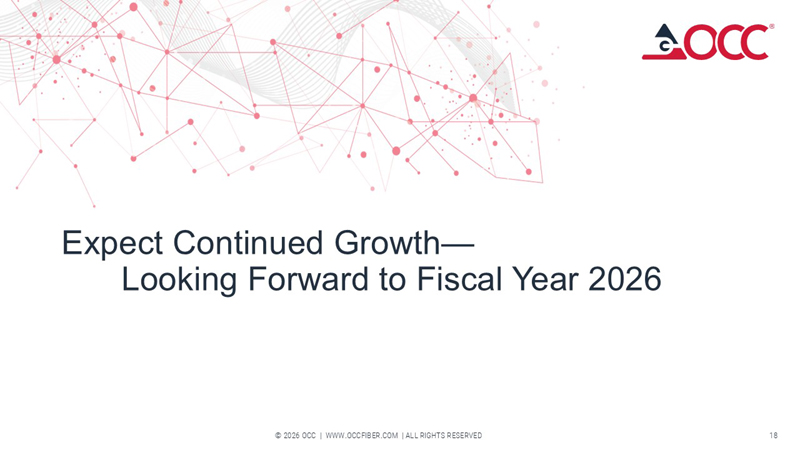 OCC®

Expect Continued Growth—
Looking Forward to Fiscal Year 2026

© 2026 OCC | WWW.OCCFIBER.COM | ALL RIGHTS RESERVED

18